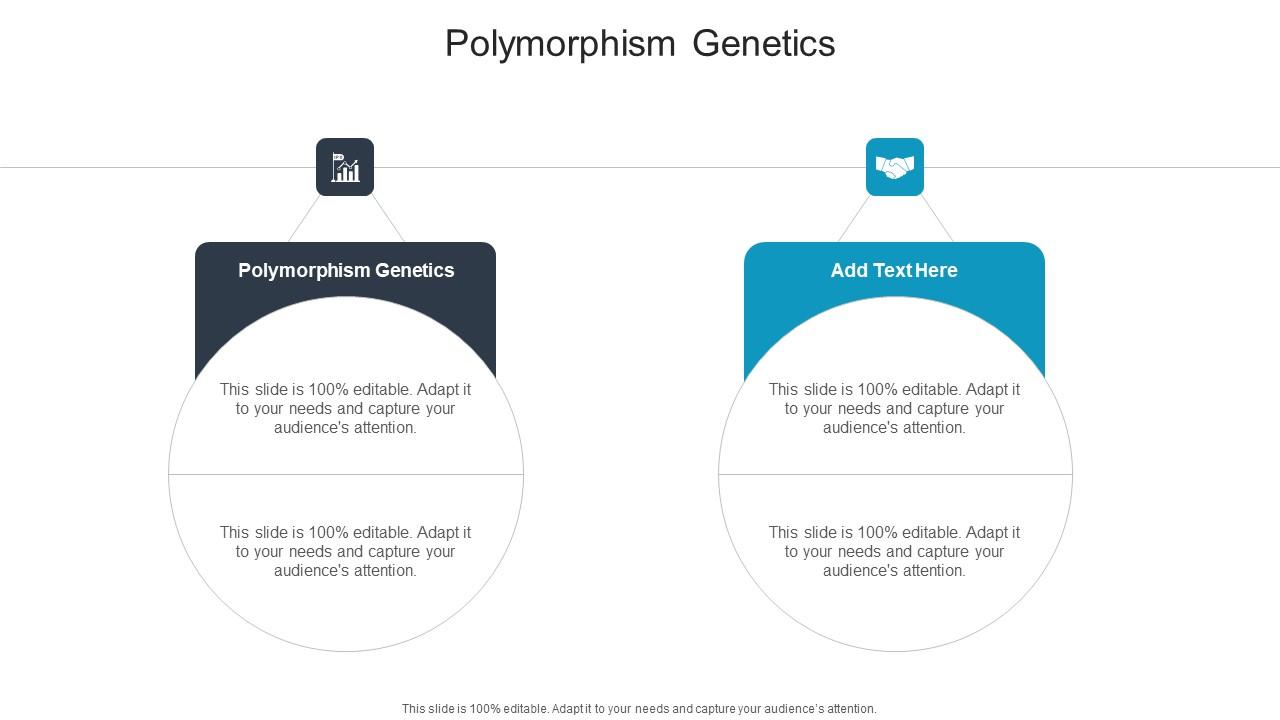 Polymorphism Genetics

Polymorphism Genetics

This slide is 100% editable. Adapt it to your needs and capture your audience's attention.

This slide is 100% editable. Adapt it to your needs and capture your audience's attention.

Add Text Here

This slide is 100% editable. Adapt it to your needs and capture your audience's attention.

This slide is 100% editable. Adapt it to your needs and capture your audience's attention.

This slide is 100% editable. Adapt it to your needs and capture your audience's attention.